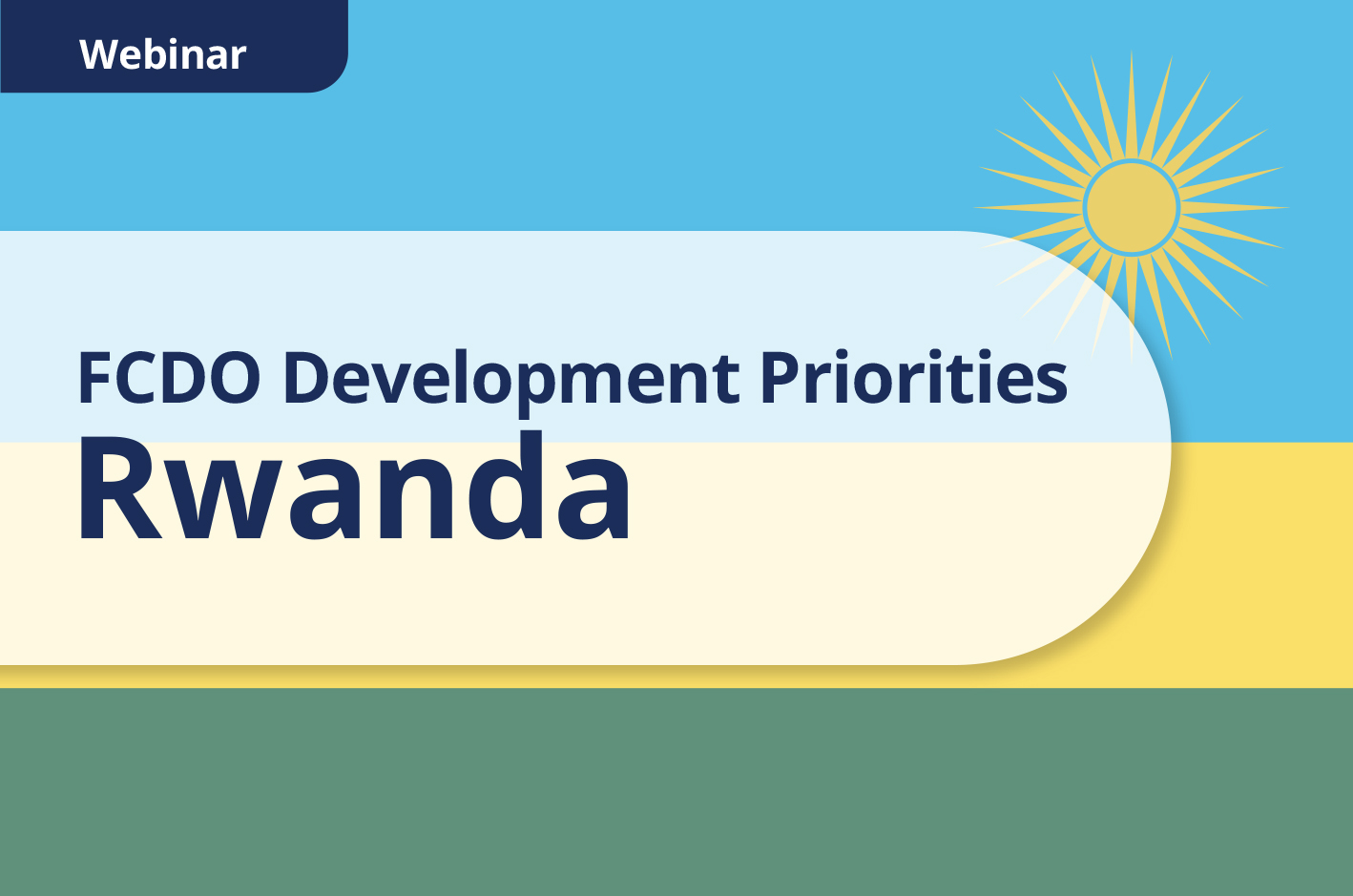 Webinar

FCDO Development Priorities
Rwanda